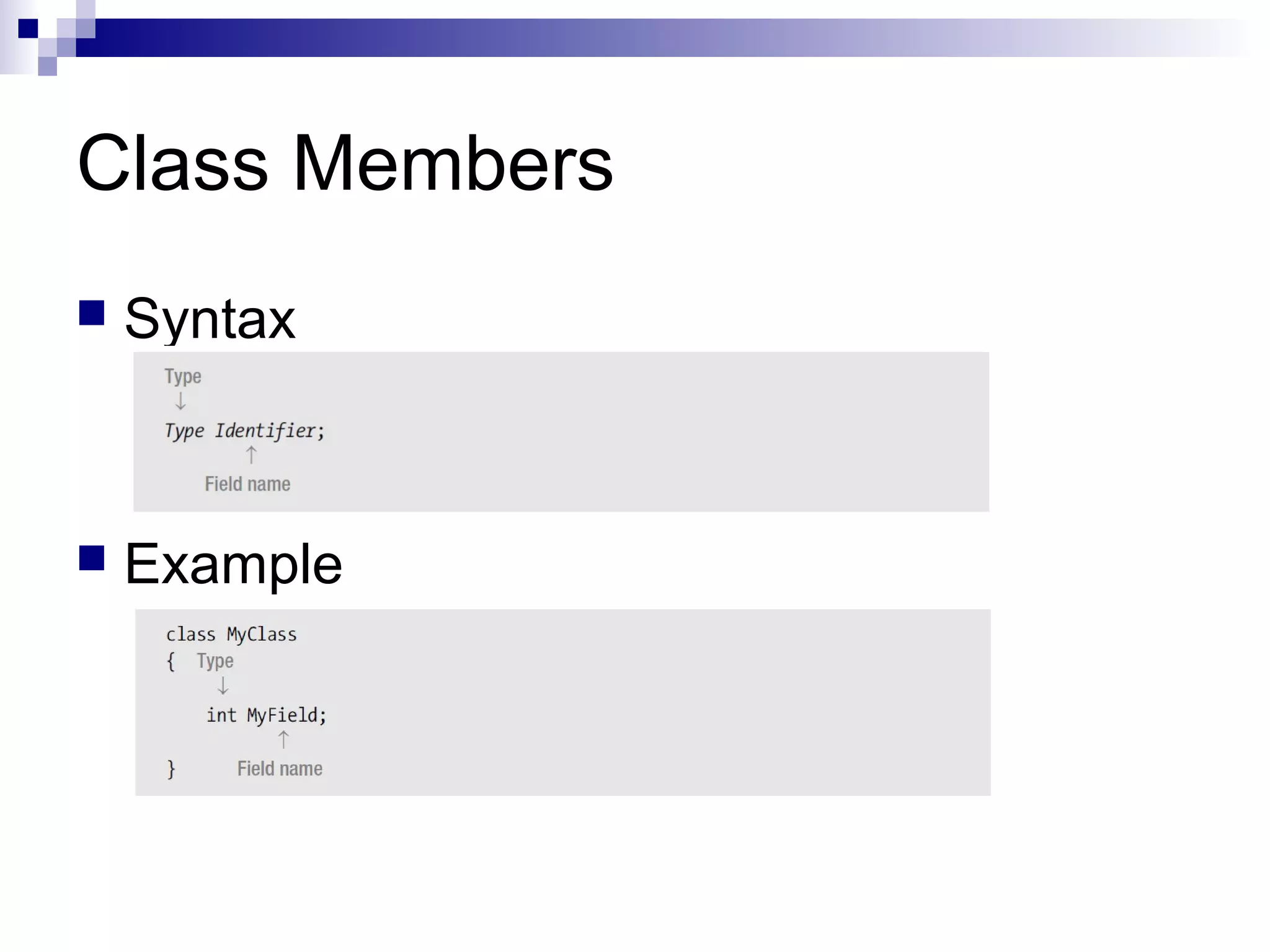 Class Members

Syntax

Type
↓
Type Identifier;
↑
Field name

Example

class MyClass
{ Type
↓
int MyField;
↑
} Field name